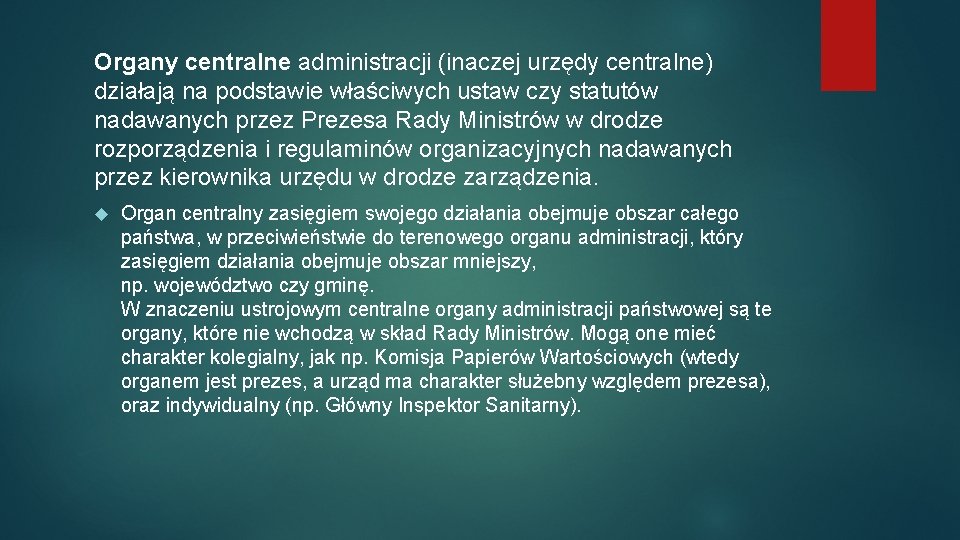 Organy centralne administracji (inaczej urzędy centralne) działają na podstawie właściwych ustaw czy statutów nadawanych przez Prezesa Rady Ministrów w drodze rozporządzenia i regulaminów organizacyjnych nadawanych przez kierownika urzędu w drodze zarządzenia.

Organ centralny zasięgiem swojego działania obejmuje obszar całego państwa, w przeciwieństwie do terenowego organu administracji, który zasięgiem działania obejmuje obszar mniejszy, np. województwo czy gminę.
W znaczeniu ustrojowym centralne organy administracji państwowej są te organy, które nie wchodzą w skład Rady Ministrów. Mogą one mieć charakter kolegialny, jak np. Komisja Papierów Wartościowych (wtedy organem jest prezes, a urząd ma charakter służebny względem prezesa), oraz indywidualny (np. Główny Inspektor Sanitarny).